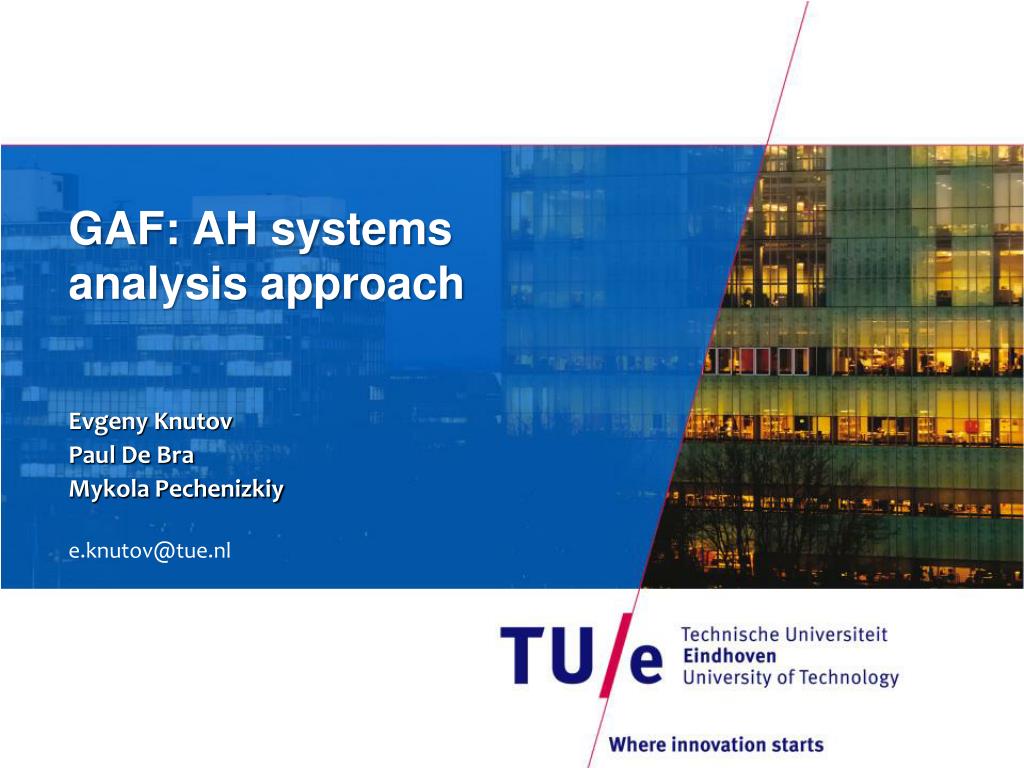 GAF: AH systems analysis approach

Evgeny Knutov
Paul De Bra
Mykola Pechenizkiy

e.knutov@tue.nl

TU/e Technische Universiteit Eindhoven University of Technology

Where innovation starts